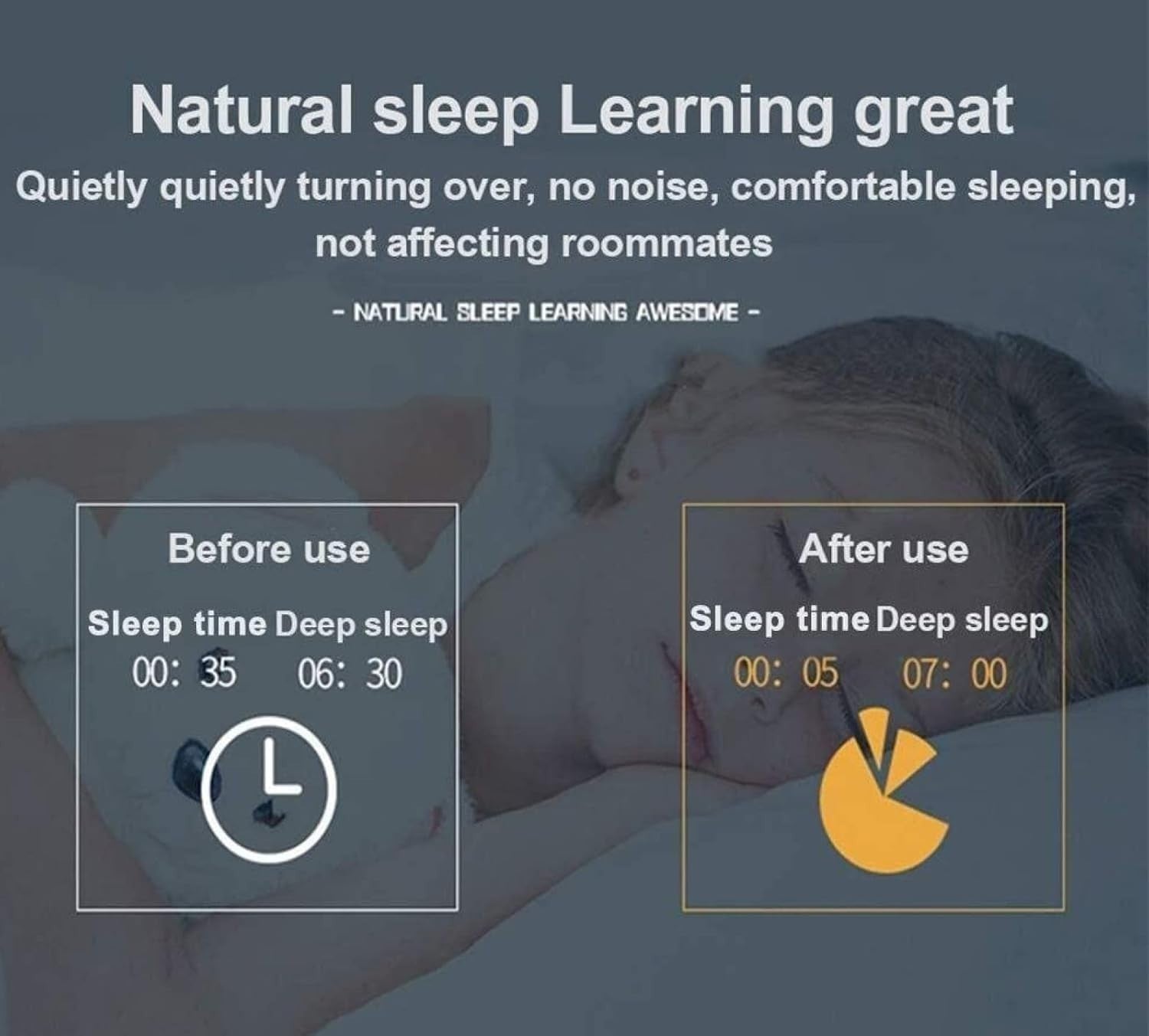 Natural sleep Learning great

Quietly quietly turning over, no noise, comfortable sleeping, not affecting roommates

- NATURAL SLEEP LEARNING AWESOME -

Before use

Sleep time Deep sleep
00: 35 06: 30

After use

Sleep time Deep sleep
00: 05 07: 00